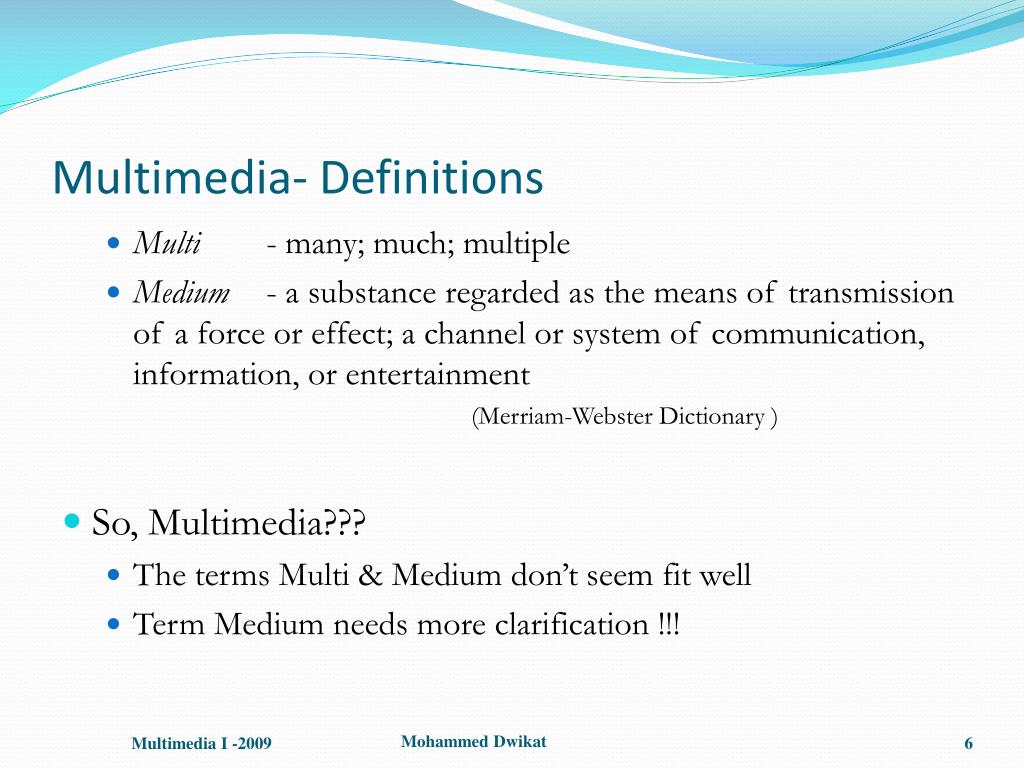 Multimedia- Definitions

- Multi - many; much; multiple
- Medium - a substance regarded as the means of transmission of a force or effect; a channel or system of communication, information, or entertainment

(Merriam-Webster Dictionary )

- So, Multimedia???
  - The terms Multi & Medium don't seem fit well
  - Term Medium needs more clarification !!!

Multimedia I -2009 Mohammed Dwikat 6